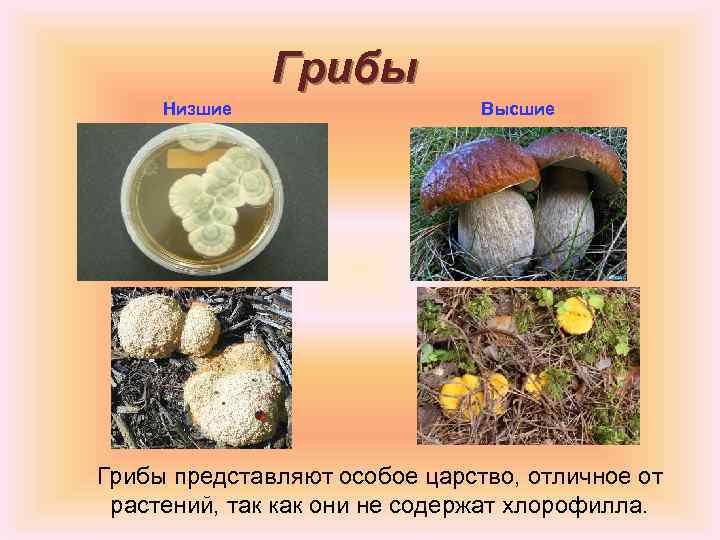 Грибы

Низшие

Высшие

Грибы представляют особое царство, отличное от растений, так как они не содержат хлорофилла.